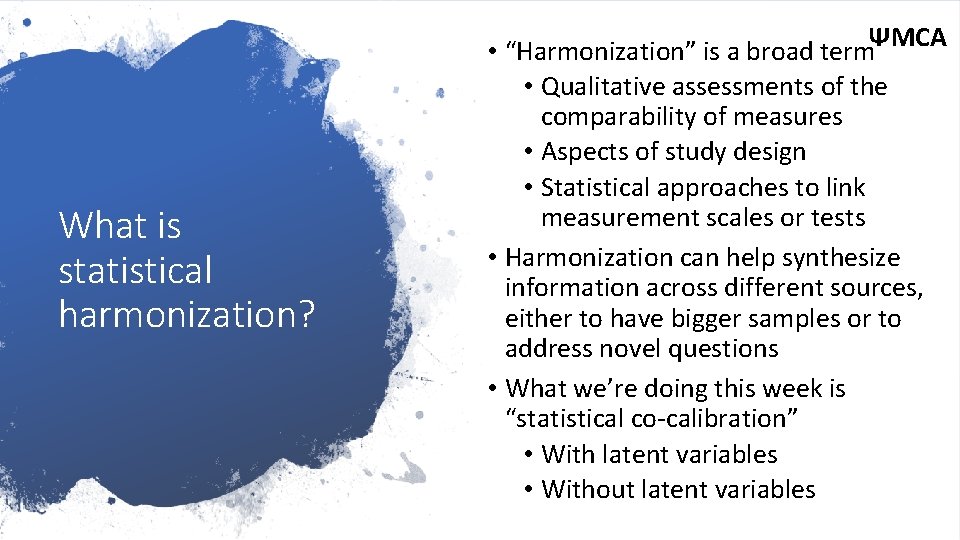 ΨMCA

What is statistical harmonization?

• "Harmonization" is a broad term
  • Qualitative assessments of the comparability of measures
  • Aspects of study design
  • Statistical approaches to link measurement scales or tests
• Harmonization can help synthesize information across different sources, either to have bigger samples or to address novel questions
• What we're doing this week is "statistical co-calibration"
  • With latent variables
  • Without latent variables